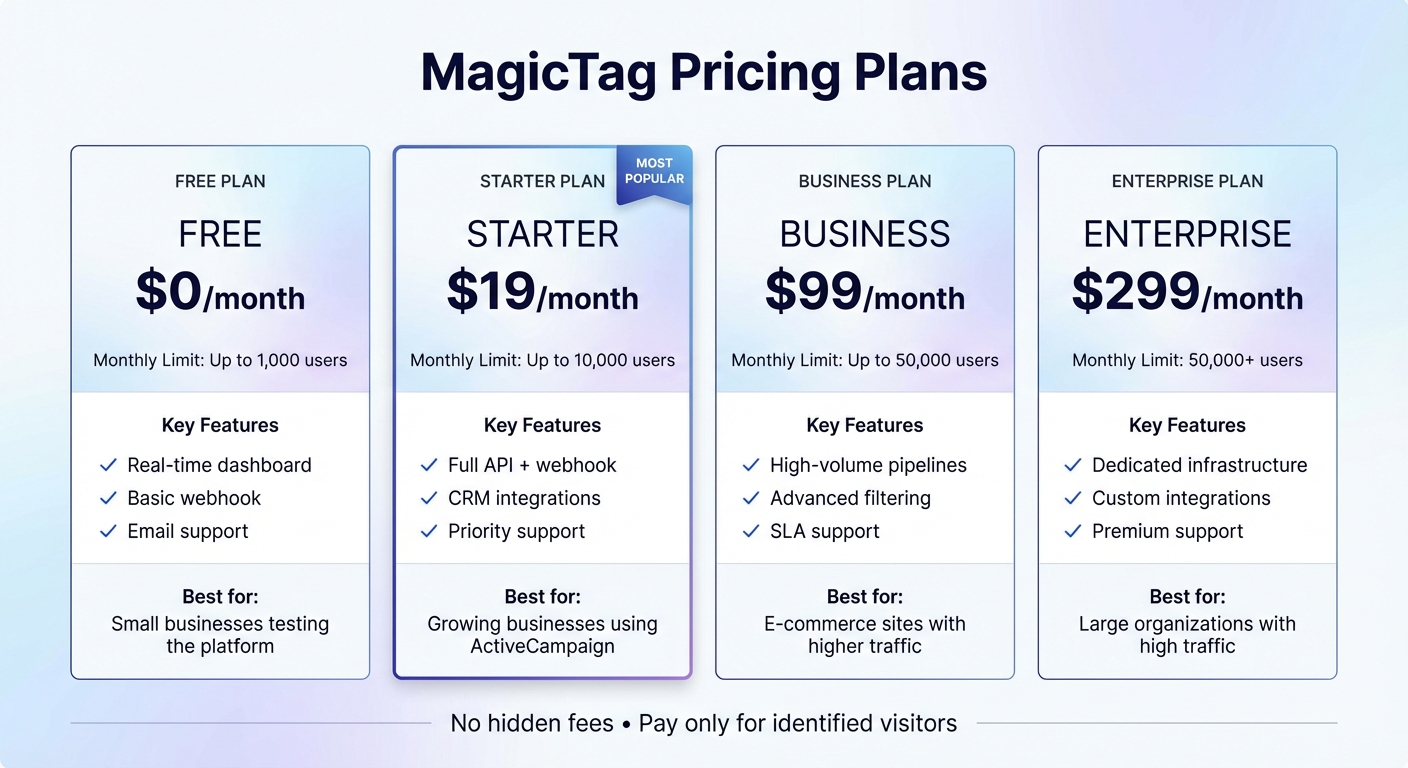 MagicTag Pricing Plans

FREE PLAN
FREE
$0/month
Monthly Limit: Up to 1,000 users
Key Features
✓ Real-time dashboard
✓ Basic webhook
✓ Email support
Best for:
Small businesses testing the platform

STARTER PLAN
MOST POPULAR
STARTER
$19/month
Monthly Limit: Up to 10,000 users
Key Features
✓ Full API + webhook
✓ CRM integrations
✓ Priority support
Best for:
Growing businesses using ActiveCampaign

BUSINESS PLAN
BUSINESS
$99/month
Monthly Limit: Up to 50,000 users
Key Features
✓ High-volume pipelines
✓ Advanced filtering
✓ SLA support
Best for:
E-commerce sites with higher traffic

ENTERPRISE PLAN
ENTERPRISE
$299/month
Monthly Limit: 50,000+ users
Key Features
✓ Dedicated infrastructure
✓ Custom integrations
✓ Premium support
Best for:
Large organizations with high traffic

No hidden fees • Pay only for identified visitors